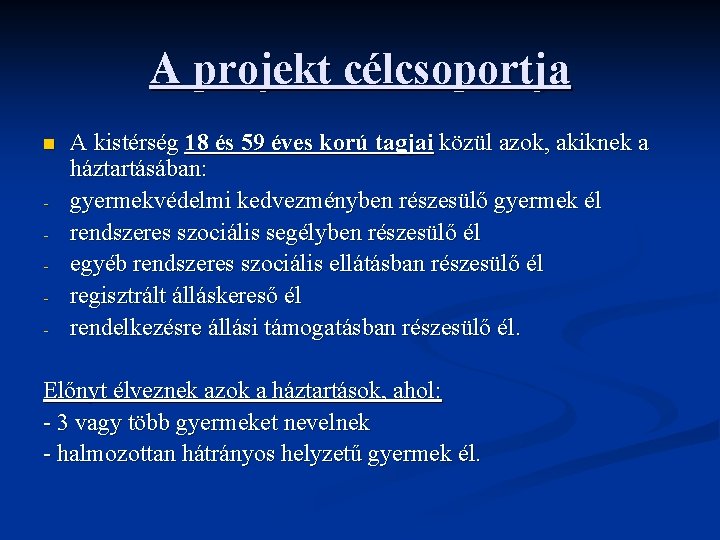 A projekt célcsoportja

A kistérség 18 és 59 éves korú tagjai közül azok, akiknek a háztartásában:
- gyermekvédelmi kedvezményben részesülő gyermek él
- rendszeres szociális segélyben részesülő él
- egyéb rendszeres szociális ellátásban részesülő él
- regisztrált álláskereső él
- rendelkezésre állási támogatásban részesülő él.

Előnyt élveznek azok a háztartások, ahol:
- 3 vagy több gyermeket nevelnek
- halmozottan hátrányos helyzetű gyermek él.